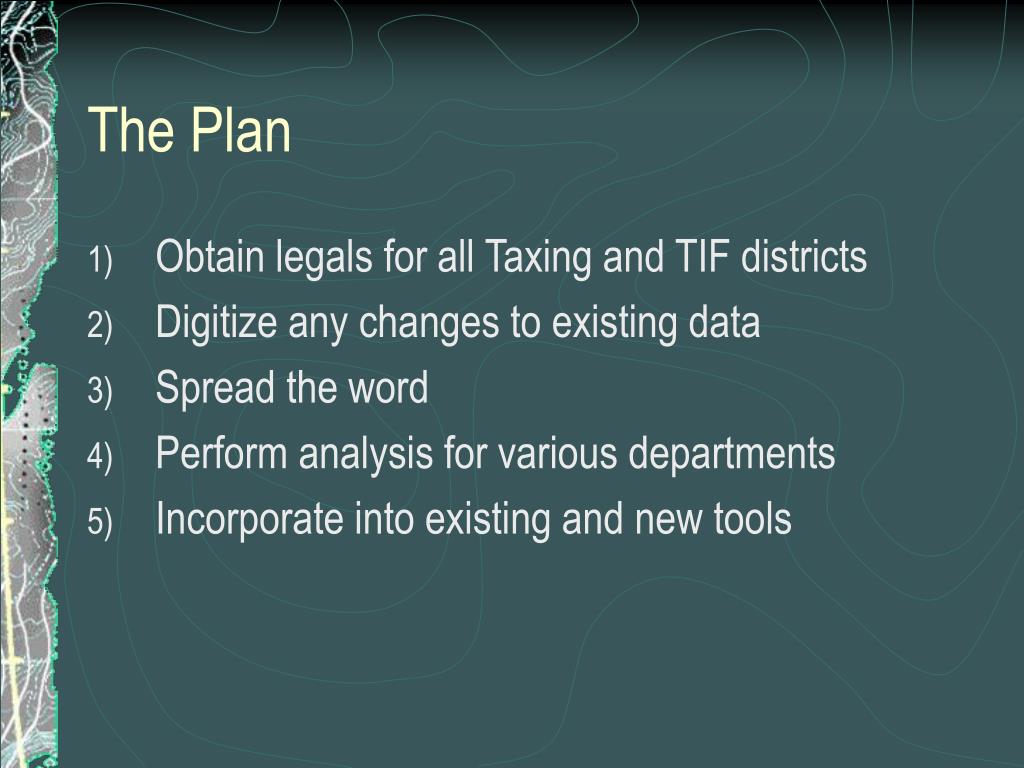 The Plan

1) Obtain legals for all Taxing and TIF districts
2) Digitize any changes to existing data
3) Spread the word
4) Perform analysis for various departments
5) Incorporate into existing and new tools